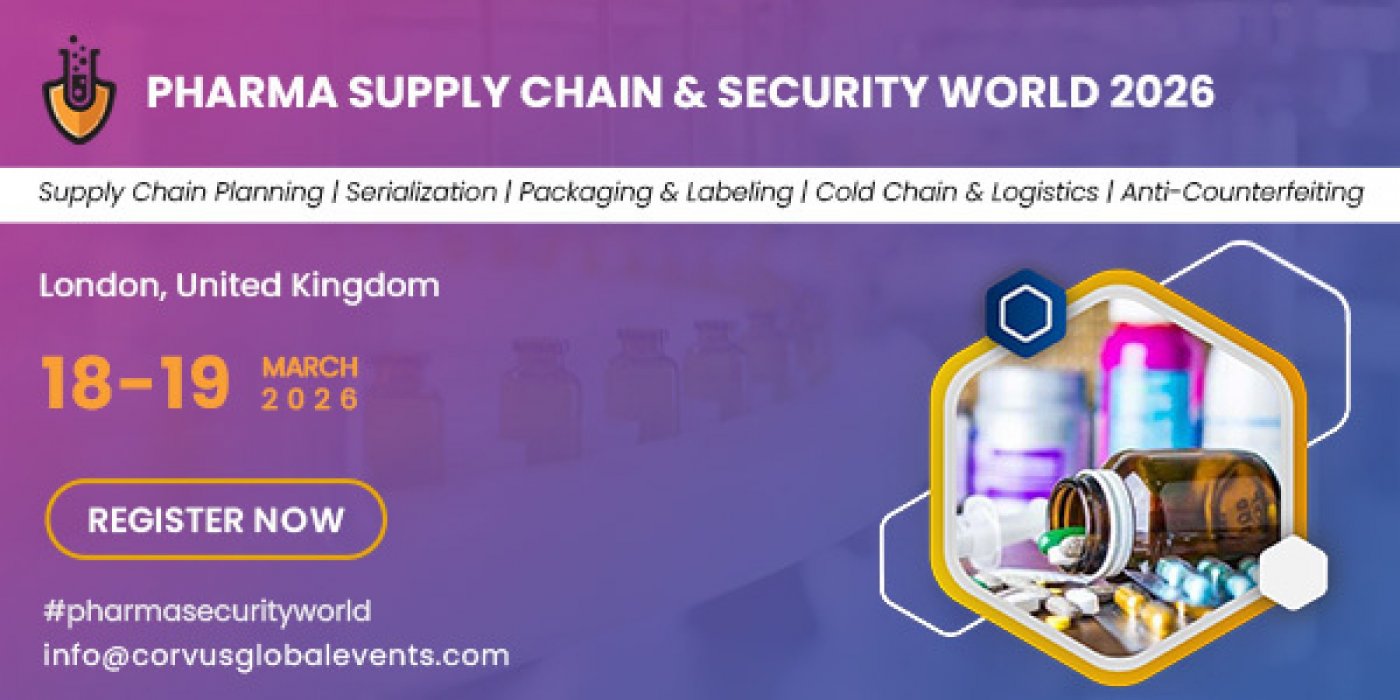 PHARMA SUPPLY CHAIN & SECURITY WORLD 2026

Supply Chain Planning | Serialization | Packaging & Labeling | Cold Chain & Logistics | Anti-Counterfeiting

London, United Kingdom

18-19 MARCH 2026

REGISTER NOW

#pharmasecurityworld
info@corvusglobalevents.com